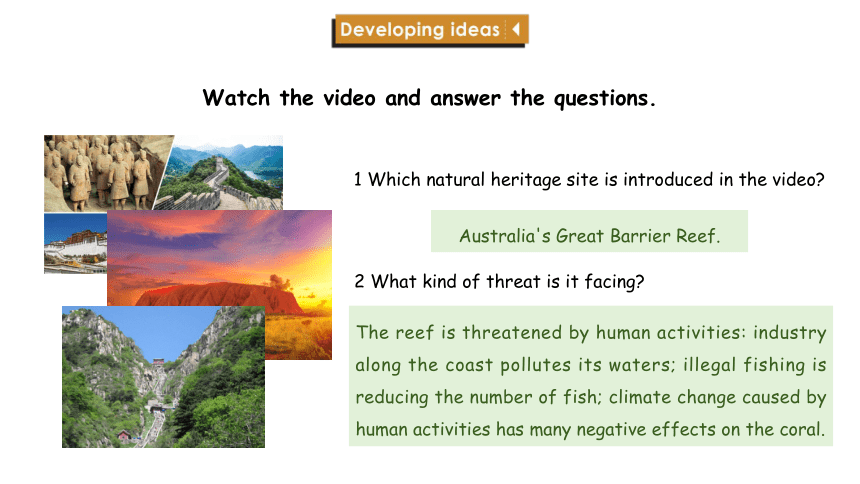 Developing ideas

Watch the video and answer the questions.

1 Which natural heritage site is introduced in the video?

Australia's Great Barrier Reef.

2 What kind of threat is it facing?

The reef is threatened by human activities: industry along the coast pollutes its waters; illegal fishing is reducing the number of fish; climate change caused by human activities has many negative effects on the coral.